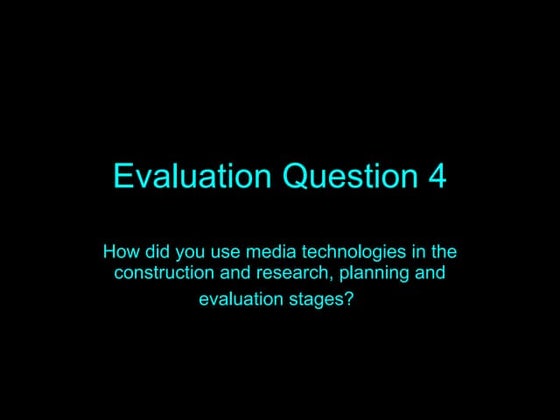 Evaluation Question 4

How did you use media technologies in the construction and research, planning and evaluation stages?